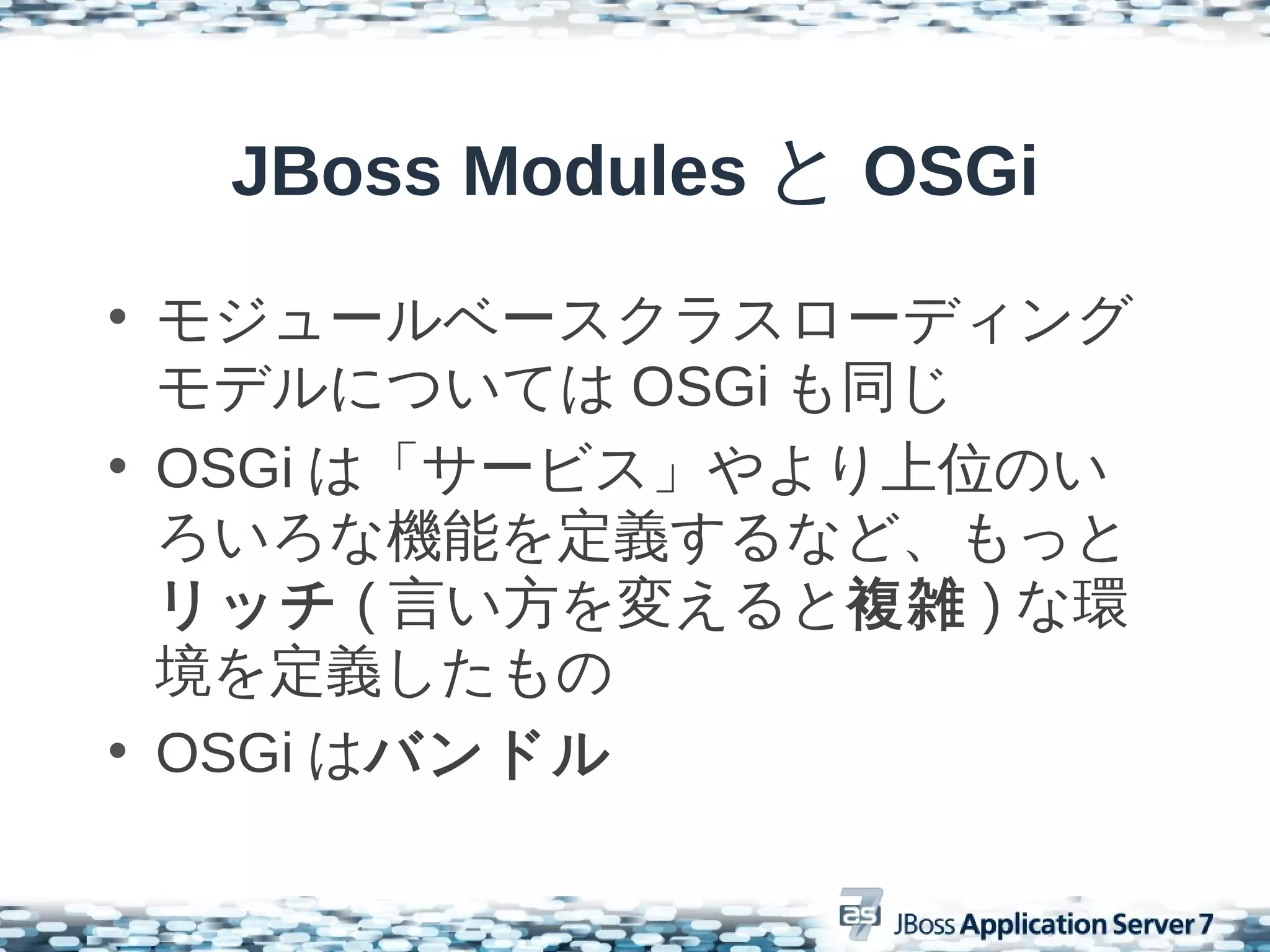 JBoss Modules と OSGi

• モジュールベースクラスローディングモデルについては OSGi も同じ

• OSGi は「サービス」やより上位のいろいろな機能を定義するなど、もっとリッチ ( 言い方を変えると複雑 ) な環境を定義したもの

• OSGi はバンドル

as 7 JBoss Application Server 7